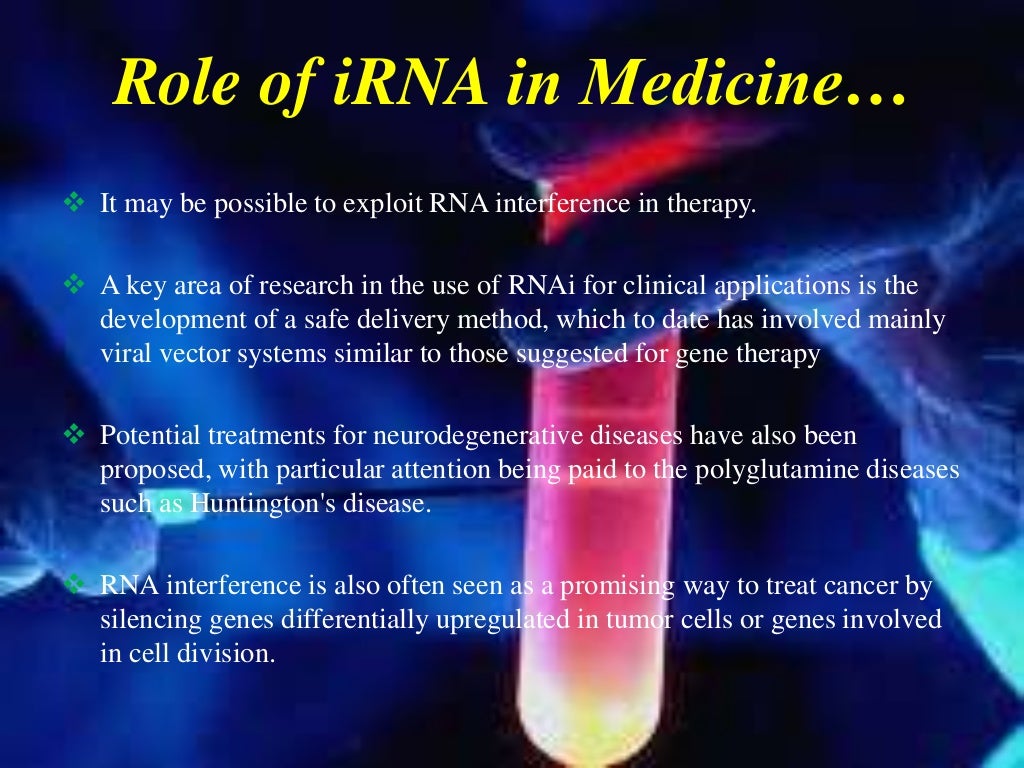 Role of iRNA in Medicine…

❖ It may be possible to exploit RNA interference in therapy.

❖ A key area of research in the use of RNAi for clinical applications is the development of a safe delivery method, which to date has involved mainly viral vector systems similar to those suggested for gene therapy

❖ Potential treatments for neurodegenerative diseases have also been proposed, with particular attention being paid to the polyglutamine diseases such as Huntington's disease.

❖ RNA interference is also often seen as a promising way to treat cancer by silencing genes differentially upregulated in tumor cells or genes involved in cell division.